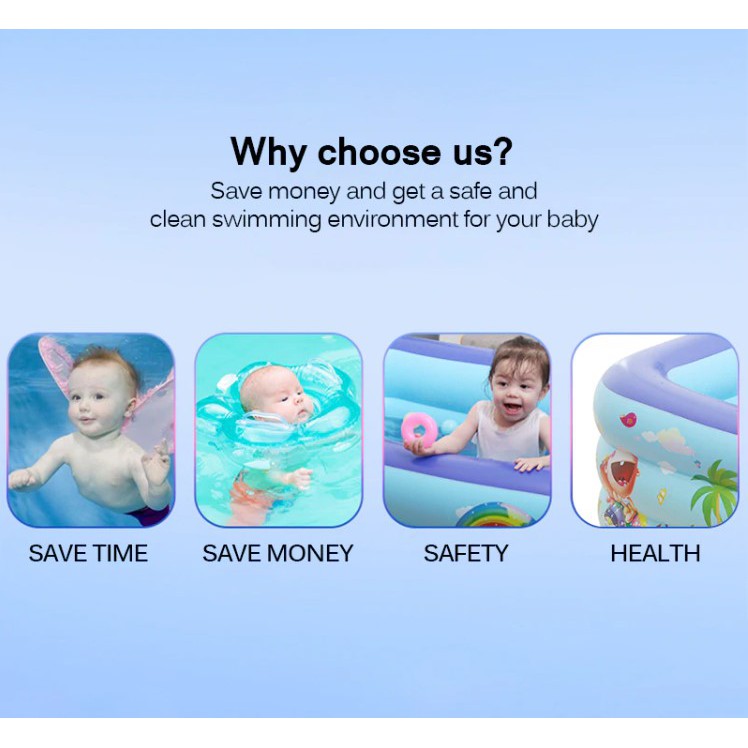 Why choose us?

Save money and get a safe and clean swimming environment for your baby

SAVE TIME

SAVE MONEY

SAFETY

HEALTH